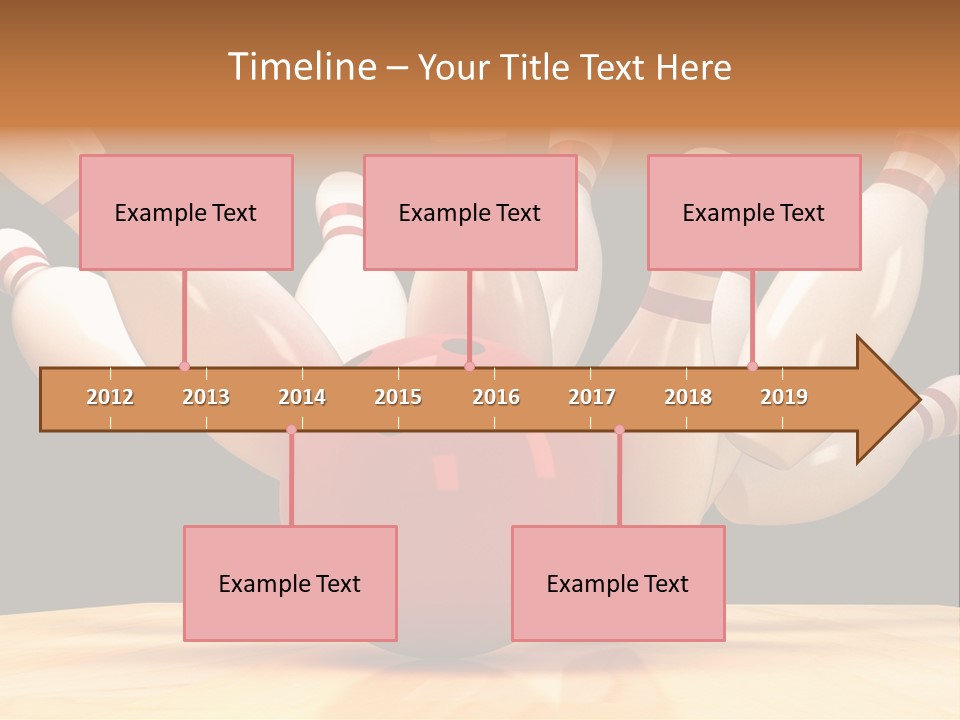 Timeline – Your Title Text Here

Example Text

Example Text

Example Text

2012 2013 2014 2015 2016 2017 2018 2019

Example Text

Example Text